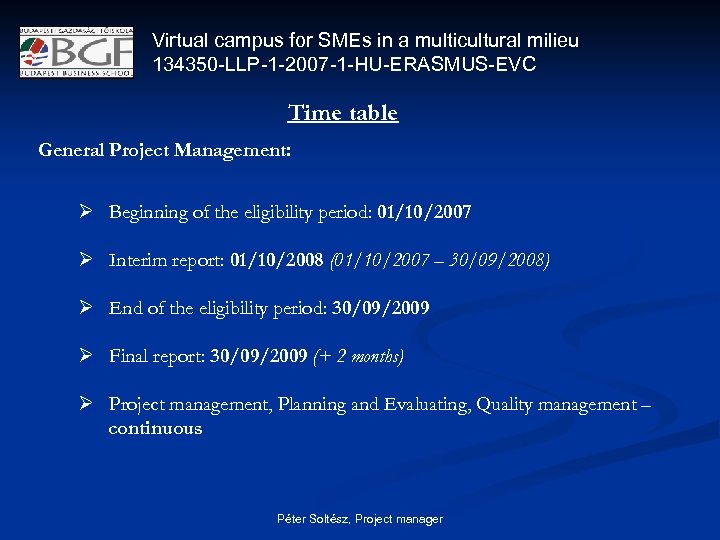 BUDAPESTI GAZDASÁGI FŐISKOLA
BGF
BUDAPEST BUSINESS SCHOOL

Virtual campus for SMEs in a multicultural milieu
134350-LLP-1-2007-1-HU-ERASMUS-EVC

Time table

General Project Management:

➢ Beginning of the eligibility period: 01/10/2007

➢ Interim report: 01/10/2008 (01/10/2007 – 30/09/2008)

➢ End of the eligibility period: 30/09/2009

➢ Final report: 30/09/2009 (+ 2 months)

➢ Project management, Planning and Evaluating, Quality management – continuous

Péter Soltész, Project manager